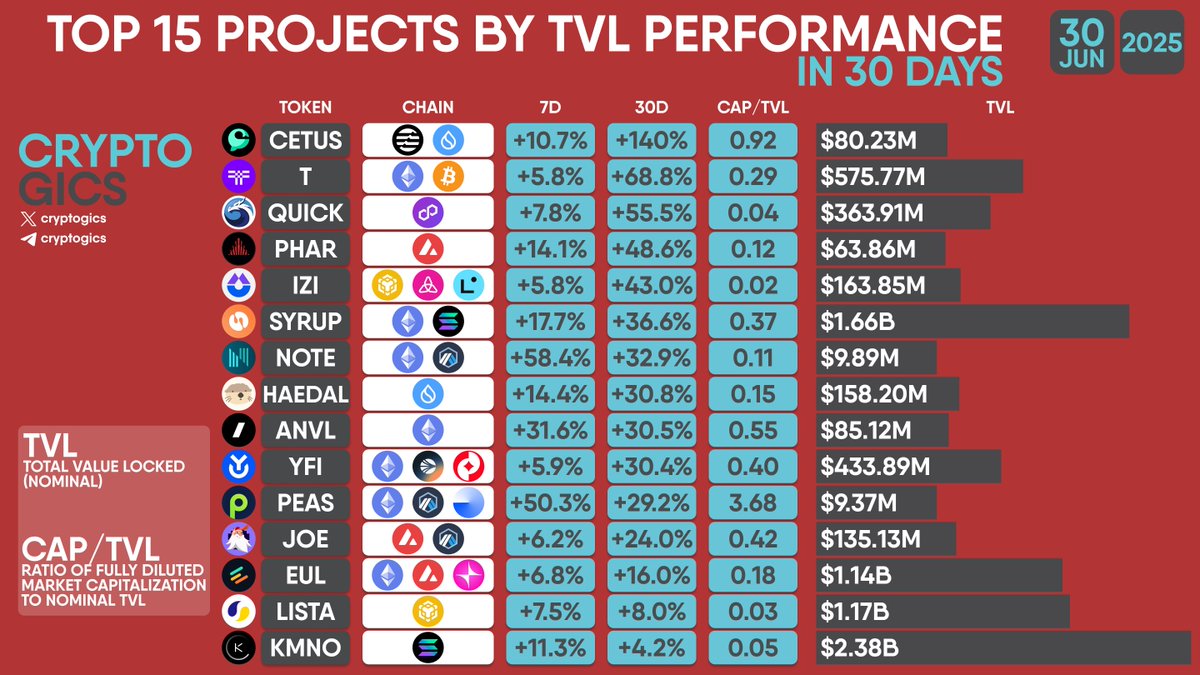 TOP 15 PROJECTS BY TVL PERFORMANCE
IN 30 DAYS

30 JUN 2025

CRYPTO GICS
cryptogics
cryptogics

TVL
TOTAL VALUE LOCKED (NOMINAL)

CAP/TVL
RATIO OF FULLY DILUTED MARKET CAPITALIZATION TO NOMINAL TVL

| TOKEN | CHAIN | 7D | 30D | CAP/TVL | TVL |
|---|---|---|---|---|---|
| CETUS | | +10.7% | +140% | 0.92 | $80.23M |
| T | | +5.8% | +68.8% | 0.29 | $575.77M |
| QUICK | | +7.8% | +55.5% | 0.04 | $363.91M |
| PHAR | | +14.1% | +48.6% | 0.12 | $63.86M |
| IZI | | +5.8% | +43.0% | 0.02 | $163.85M |
| SYRUP | | +17.7% | +36.6% | 0.37 | $1.66B |
| NOTE | | +58.4% | +32.9% | 0.11 | $9.89M |
| HAEDAL | | +14.4% | +30.8% | 0.15 | $158.20M |
| ANVL | | +31.6% | +30.5% | 0.55 | $85.12M |
| YFI | | +5.9% | +30.4% | 0.40 | $433.89M |
| PEAS | | +50.3% | +29.2% | 3.68 | $9.37M |
| JOE | | +6.2% | +24.0% | 0.42 | $135.13M |
| EUL | | +6.8% | +16.0% | 0.18 | $1.14B |
| LISTA | | +7.5% | +8.0% | 0.03 | $1.17B |
| KMNO | | +11.3% | +4.2% | 0.05 | $2.38B |